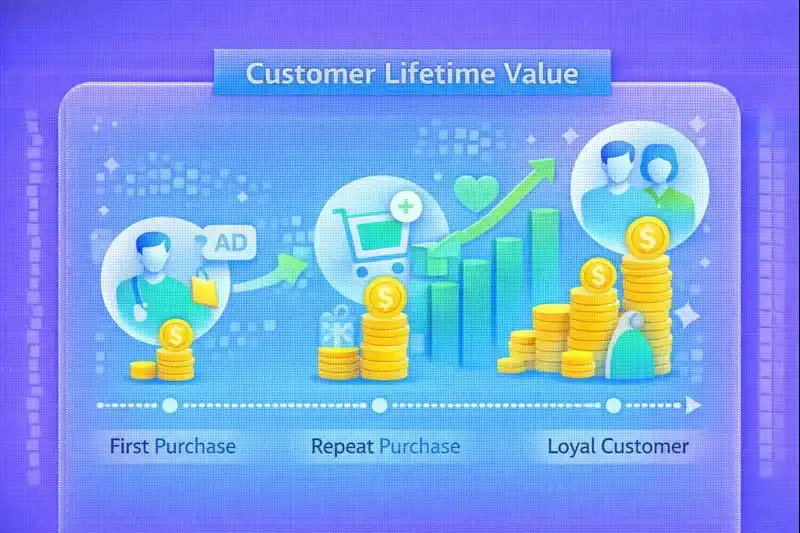 Customer Lifetime Value

AD

$

$

$

$

First Purchase

Repeat Purchase

Loyal Customer